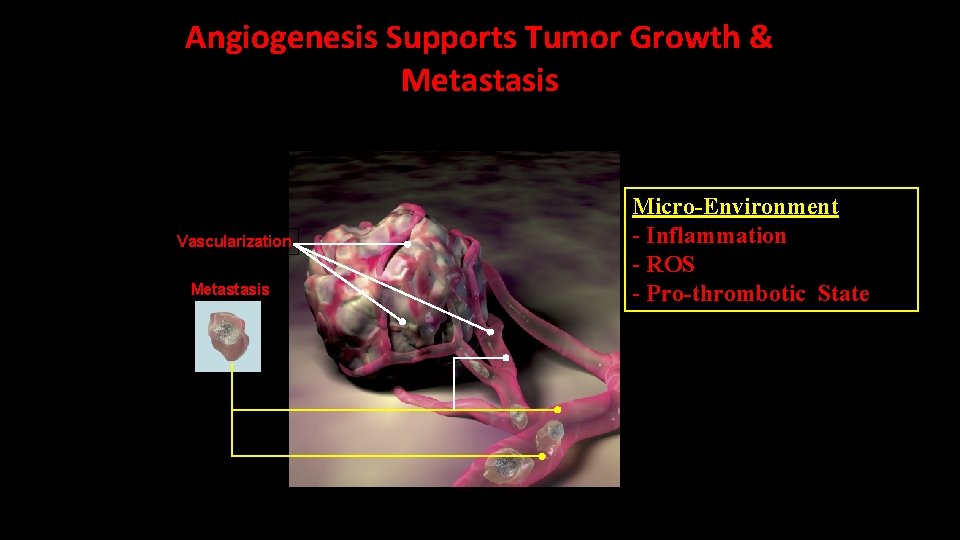 Angiogenesis Supports Tumor Growth & Metastasis

Vascularization

Metastasis

Micro-Environment
- Inflammation
- ROS
- Pro-thrombotic State